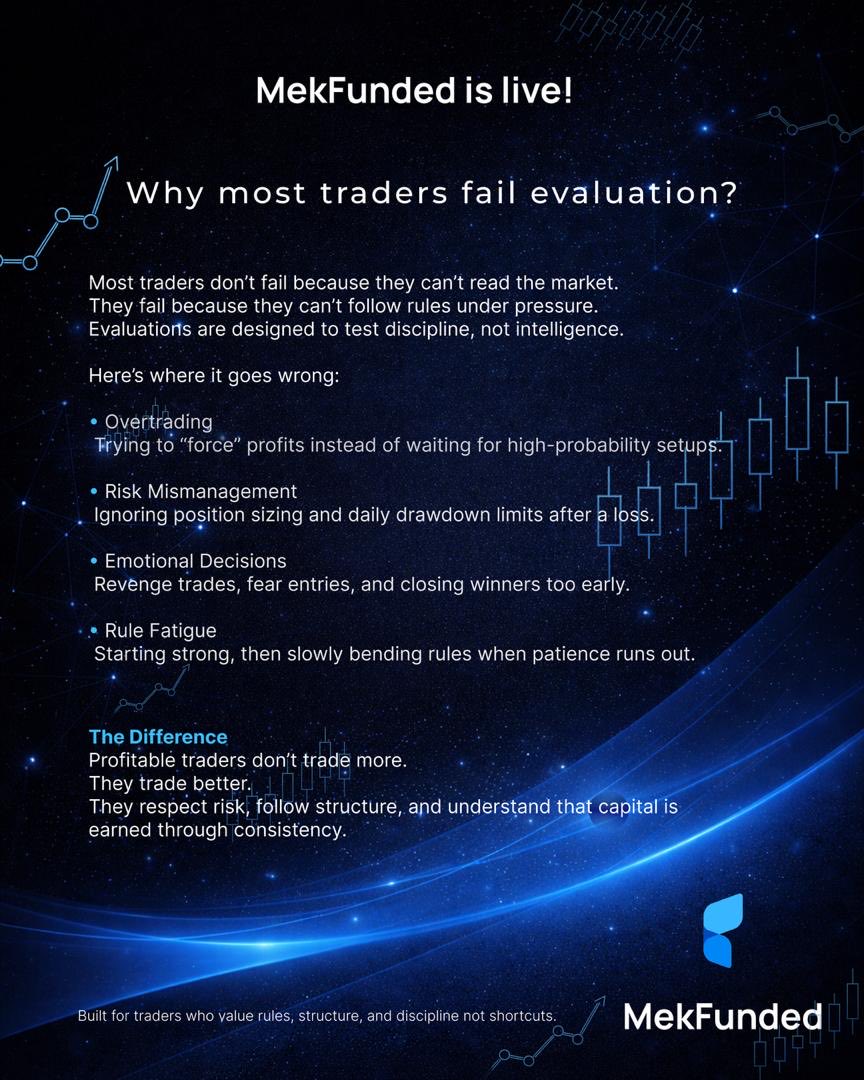 MekFunded is live!

Why most traders fail evaluation?

Most traders don't fail because they can't read the market.
They fail because they can't follow rules under pressure.
Evaluations are designed to test discipline, not intelligence.

Here's where it goes wrong:

• Overtrading
Trying to "force" profits instead of waiting for high-probability setups.

• Risk Mismanagement
Ignoring position sizing and daily drawdown limits after a loss.

• Emotional Decisions
Revenge trades, fear entries, and closing winners too early.

• Rule Fatigue
Starting strong, then slowly bending rules when patience runs out.

The Difference
Profitable traders don't trade more.
They trade better.
They respect risk, follow structure, and understand that capital is earned through consistency.

Built for traders who value rules, structure, and discipline not shortcuts.

MekFunded